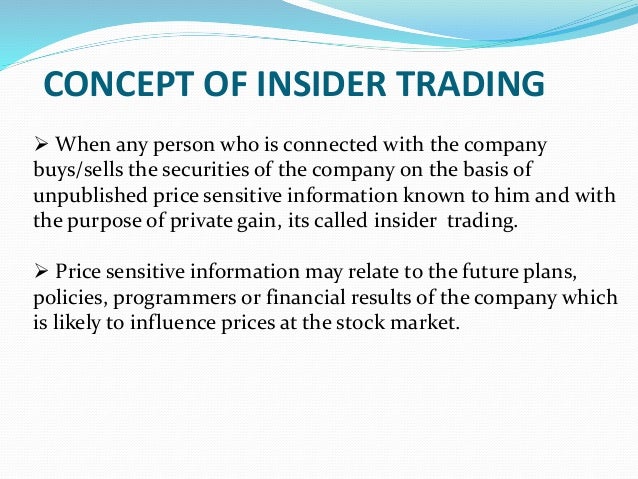 CONCEPT OF INSIDER TRADING

➢ When any person who is connected with the company buys/sells the securities of the company on the basis of unpublished price sensitive information known to him and with the purpose of private gain, its called insider trading.

➢ Price sensitive information may relate to the future plans, policies, programmers or financial results of the company which is likely to influence prices at the stock market.